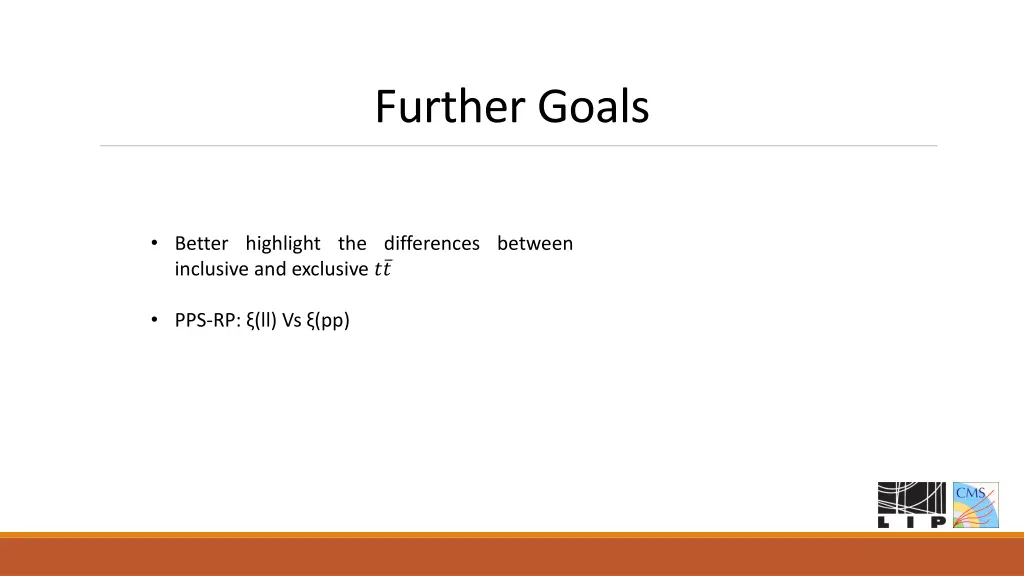 Further Goals

• Better highlight the differences between inclusive and exclusive $t\bar{t}$

• PPS-RP: ξ(ll) Vs ξ(pp)

LIP

CMS